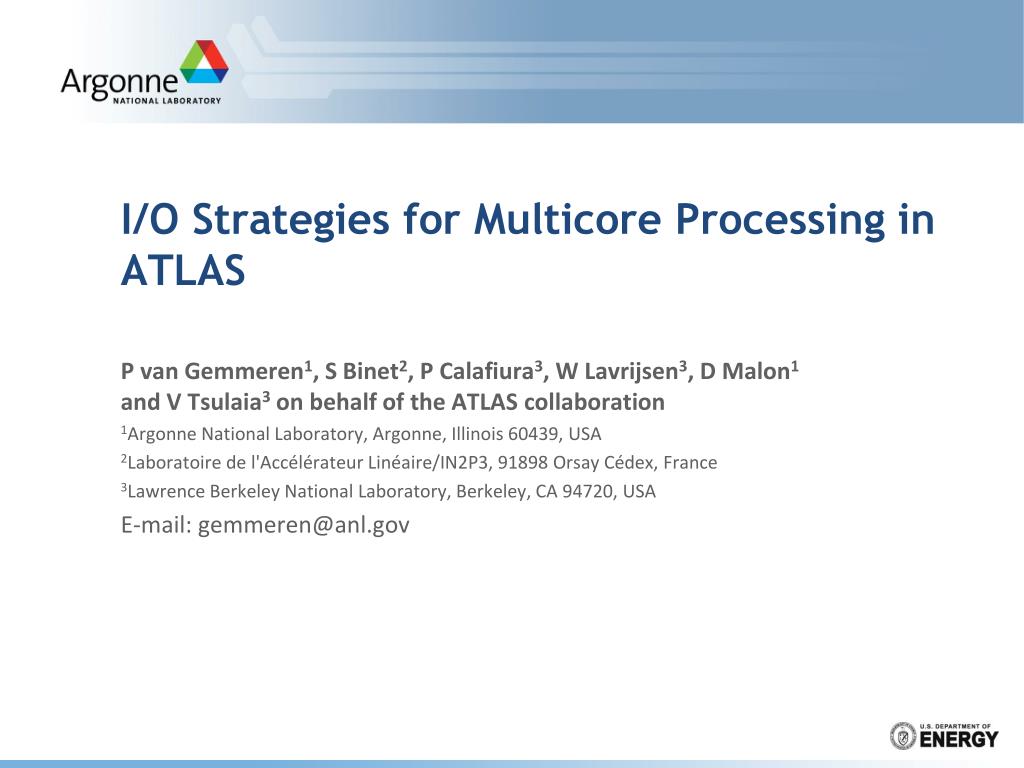 Argonne
NATIONAL LABORATORY

I/O Strategies for Multicore Processing in ATLAS

P van Gemmeren$^1$, S Binet$^2$, P Calafiura$^3$, W Lavrijsen$^3$, D Malon$^1$ and V Tsulaia$^3$ on behalf of the ATLAS collaboration

$^1$Argonne National Laboratory, Argonne, Illinois 60439, USA

$^2$Laboratoire de l'Accélérateur Linéaire/IN2P3, 91898 Orsay Cédex, France

$^3$Lawrence Berkeley National Laboratory, Berkeley, CA 94720, USA

E-mail: gemmeren@anl.gov

U.S. DEPARTMENT OF
ENERGY